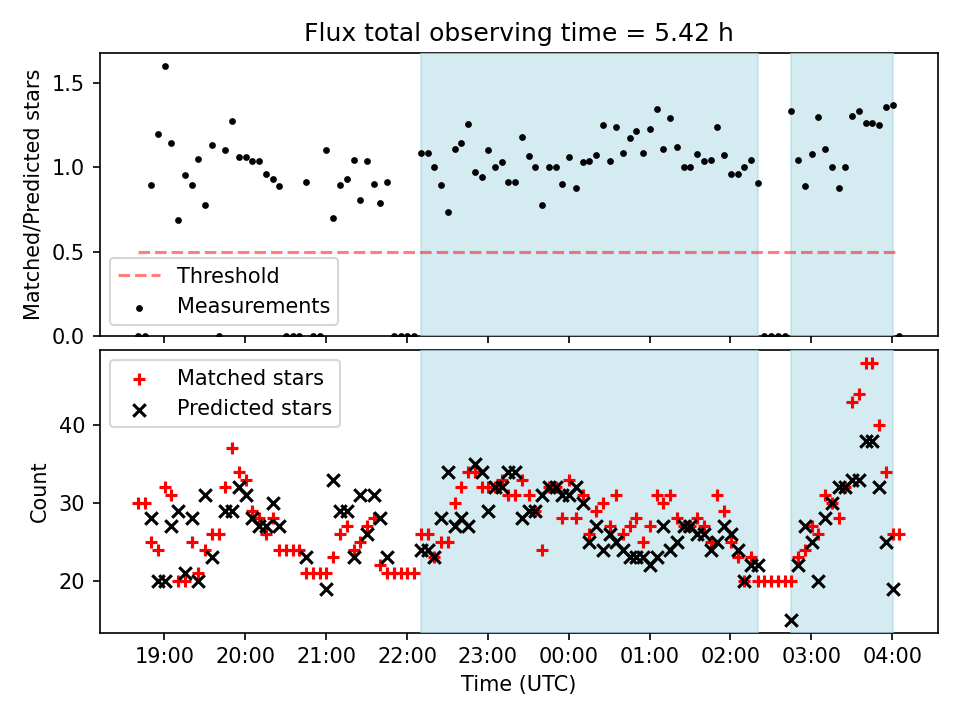 Flux total observing time = 5.42 h

Matched/Predicted stars

1.5
1.0
0.5
0.0

Threshold
Measurements

Matched stars
Predicted stars

Count

40
30
20

19:00
20:00
21:00
22:00
23:00
00:00
01:00
02:00
03:00
04:00

Time (UTC)